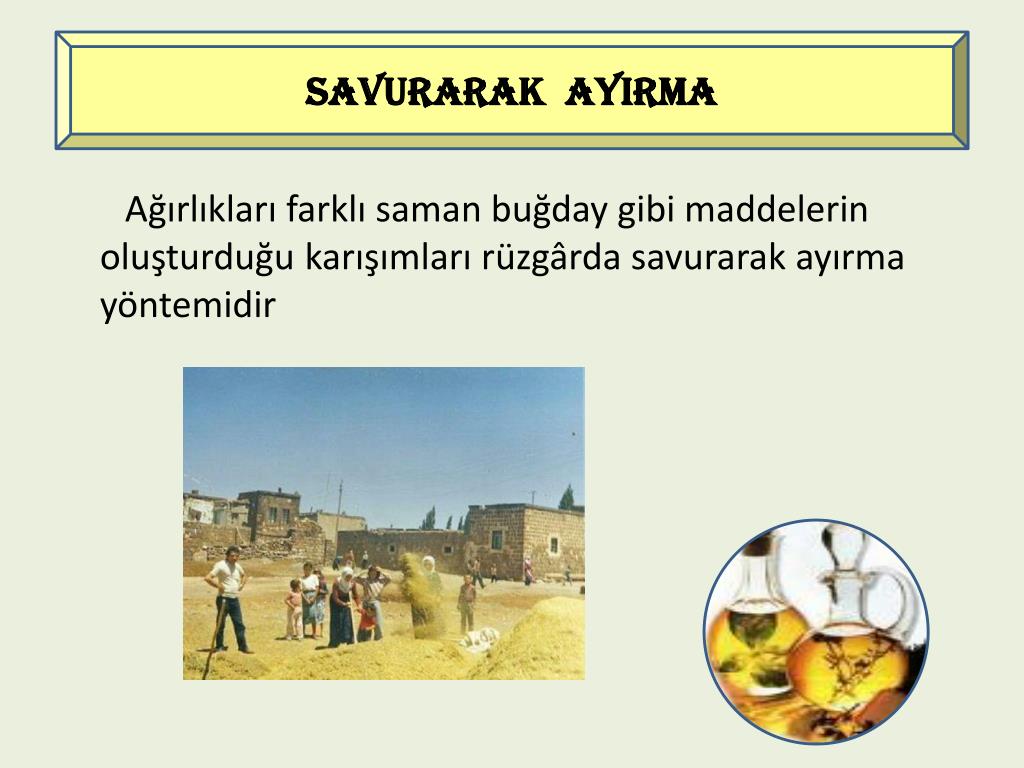 SAVURARAK AYIRMA

Ağırlıkları farklı saman buğday gibi maddelerin oluşturduğu karışımları rüzgârda savurarak ayırma yöntemidir